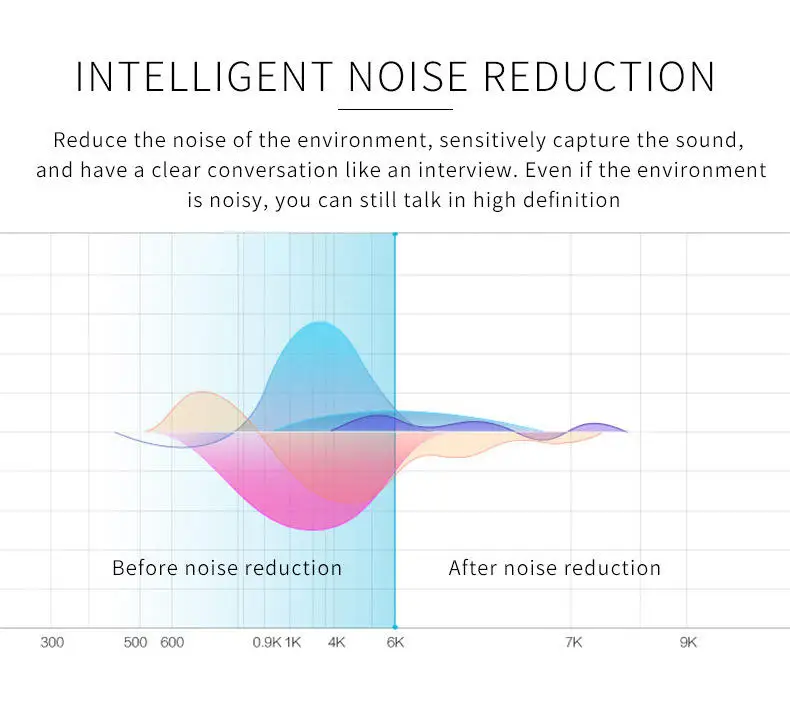 INTELLIGENT NOISE REDUCTION

Reduce the noise of the environment, sensitively capture the sound, and have a clear conversation like an interview. Even if the environment is noisy, you can still talk in high definition

Before noise reduction

After noise reduction

300 500 600 0.9K 1K 4K 6K 7K 9K